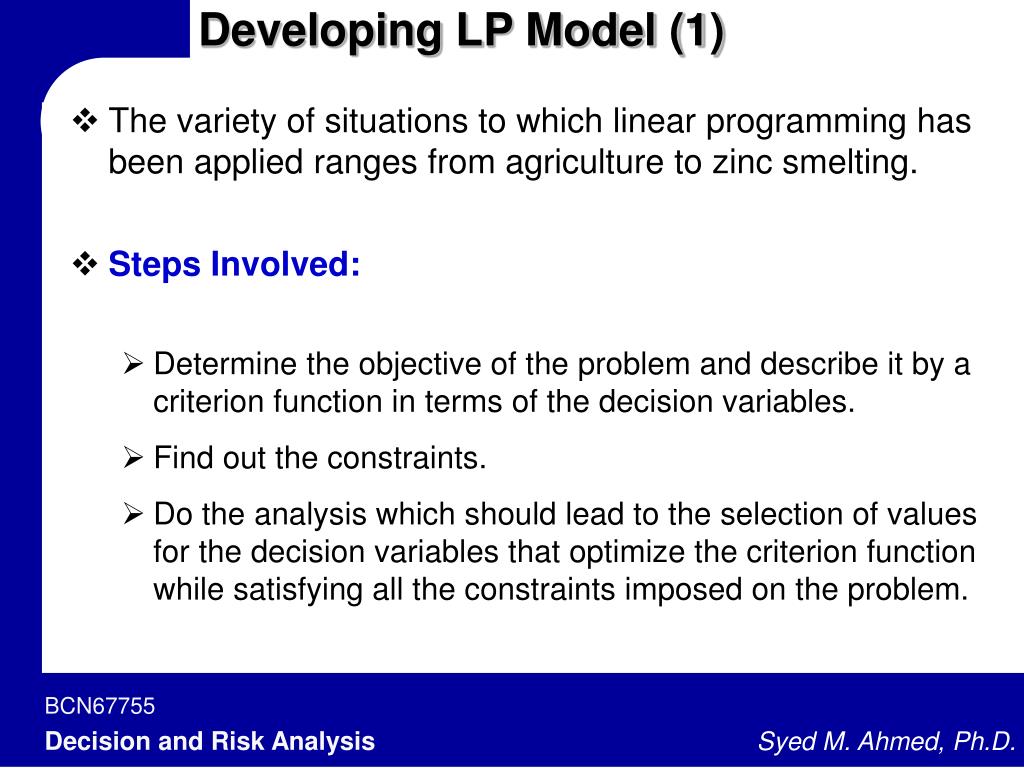 Developing LP Model (1)

❖ The variety of situations to which linear programming has been applied ranges from agriculture to zinc smelting.

❖ Steps Involved:

➢ Determine the objective of the problem and describe it by a criterion function in terms of the decision variables.

➢ Find out the constraints.

➢ Do the analysis which should lead to the selection of values for the decision variables that optimize the criterion function while satisfying all the constraints imposed on the problem.

BCN67755

Decision and Risk Analysis

Syed M. Ahmed, Ph.D.